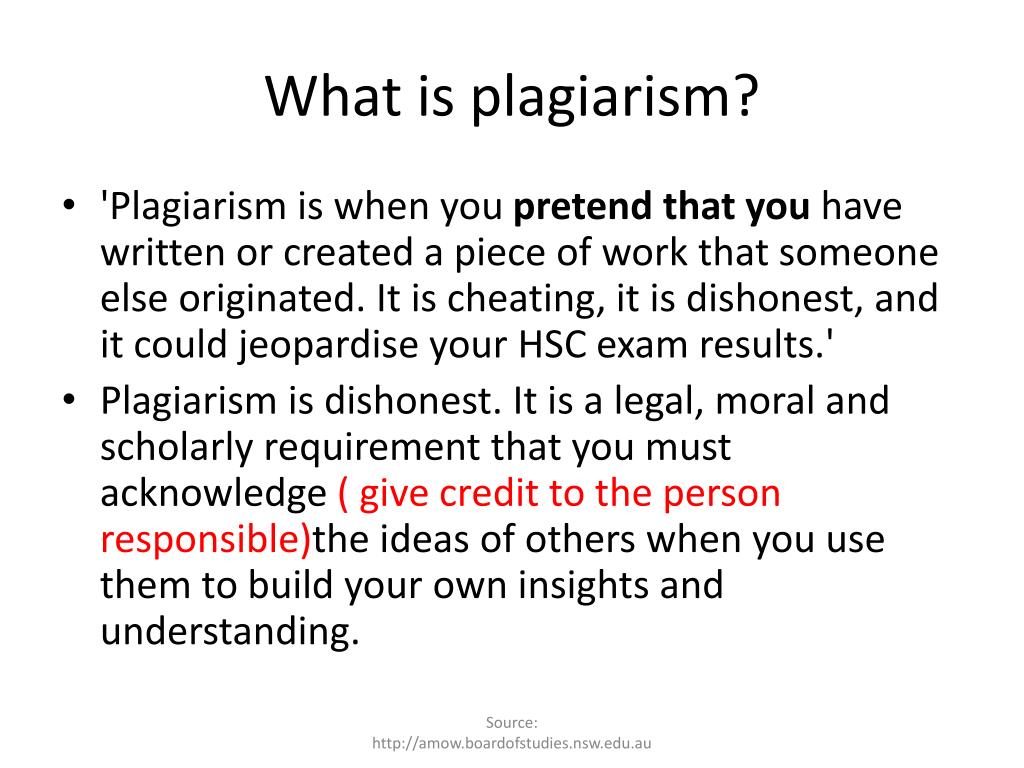 What is plagiarism?

• 'Plagiarism is when you pretend that you have written or created a piece of work that someone else originated. It is cheating, it is dishonest, and it could jeopardise your HSC exam results.'
• Plagiarism is dishonest. It is a legal, moral and scholarly requirement that you must acknowledge ( give credit to the person responsible)the ideas of others when you use them to build your own insights and understanding.

Source:
http://amow.boardofstudies.nsw.edu.au